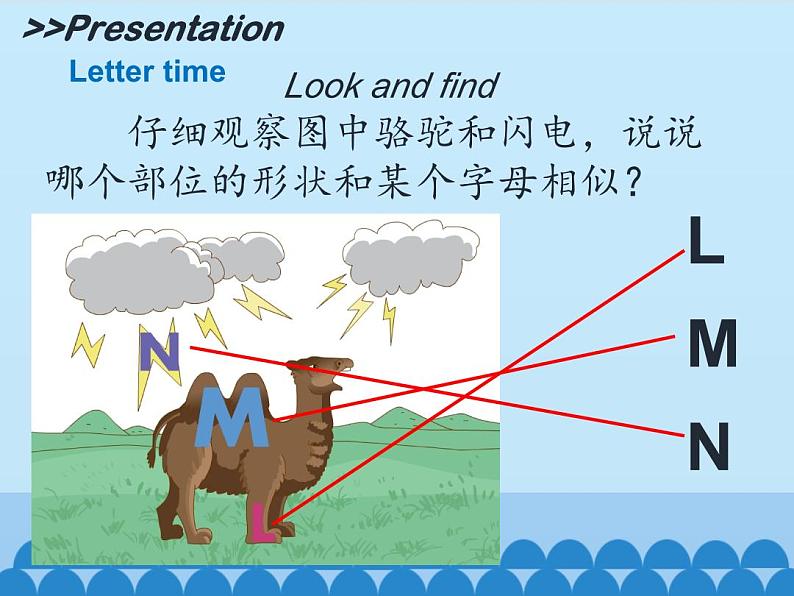 >>Presentation

Letter time

Look and find

仔细观察图中骆驼和闪电，说说哪个部位的形状和某个字母相似？

N

M

L

L

M

N